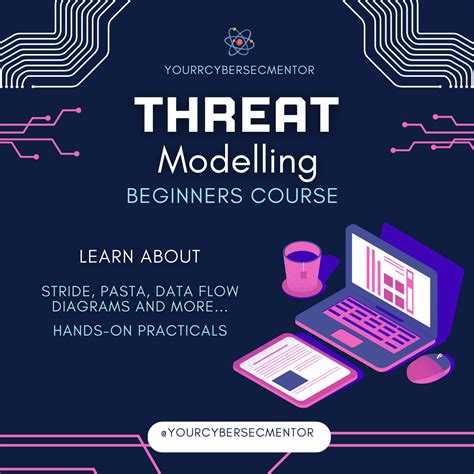 YOURRCYBERSECMENTOR

THREAT
Modelling
BEGINNERS COURSE

LEARN ABOUT

STRIDE, PASTA, DATA FLOW DIAGRAMS AND MORE...

HANDS-ON PRACTICALS

@YOURCYBERSECMENTOR